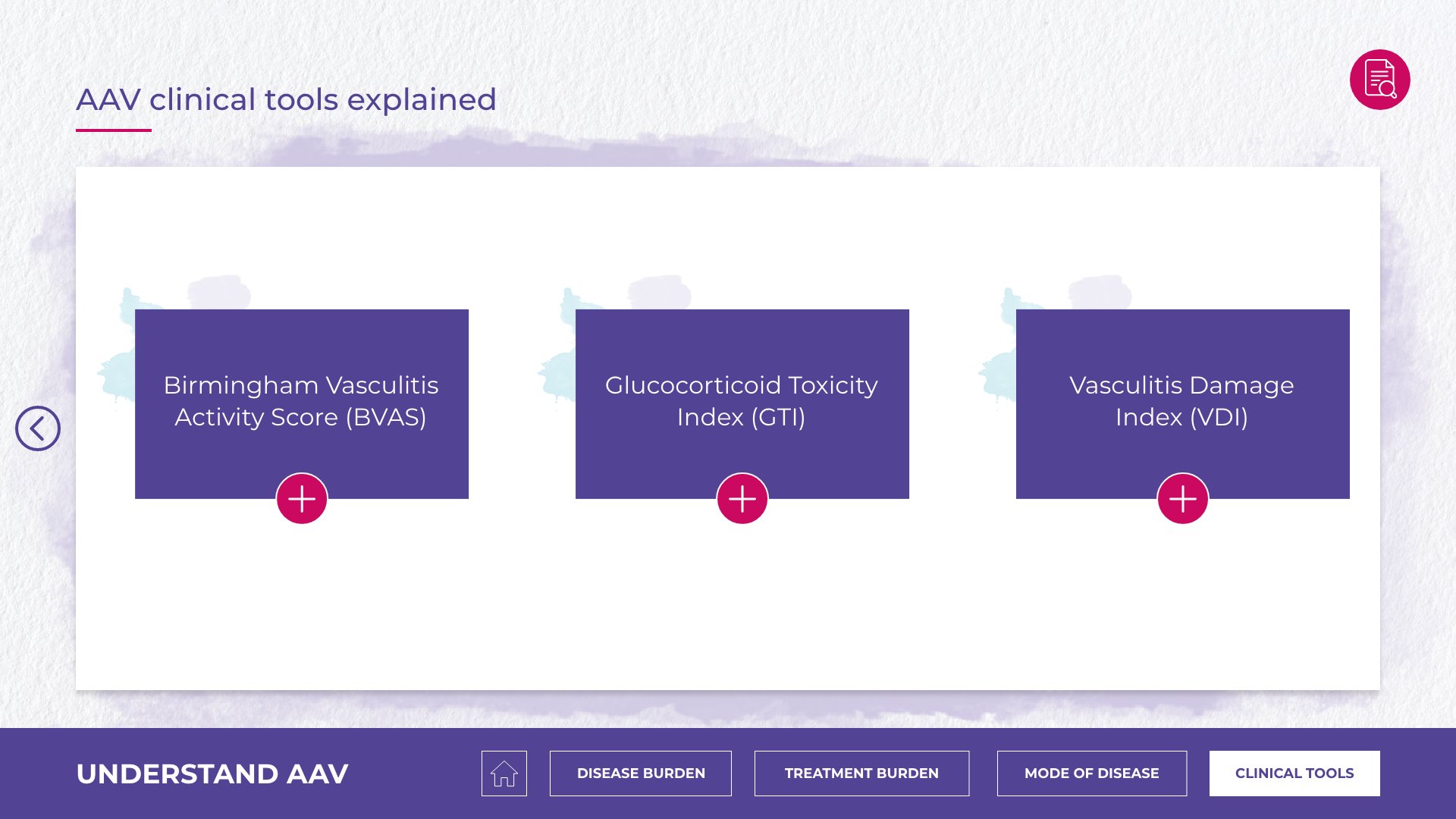 AAV clinical tools explained

Birmingham Vasculitis Activity Score (BVAS)

Glucocorticoid Toxicity Index (GTI)

Vasculitis Damage Index (VDI)

UNDERSTAND AAV

DISEASE BURDEN

TREATMENT BURDEN

MODE OF DISEASE

CLINICAL TOOLS